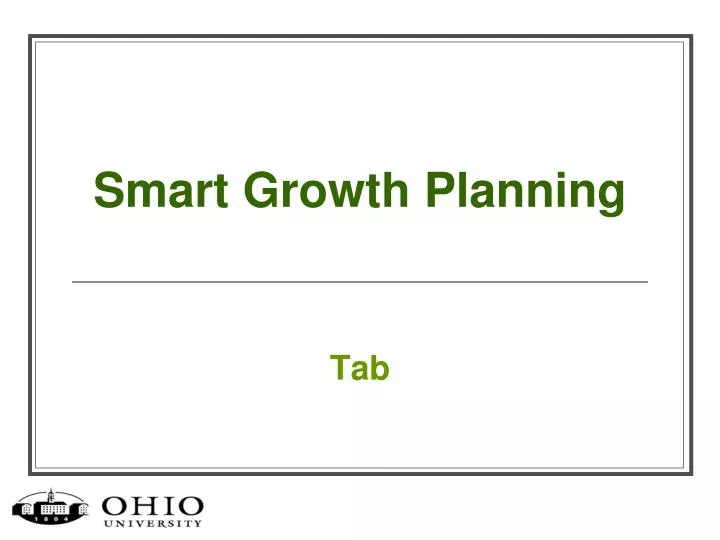 Smart Growth Planning

Tab

1804

OHIO
UNIVERSITY